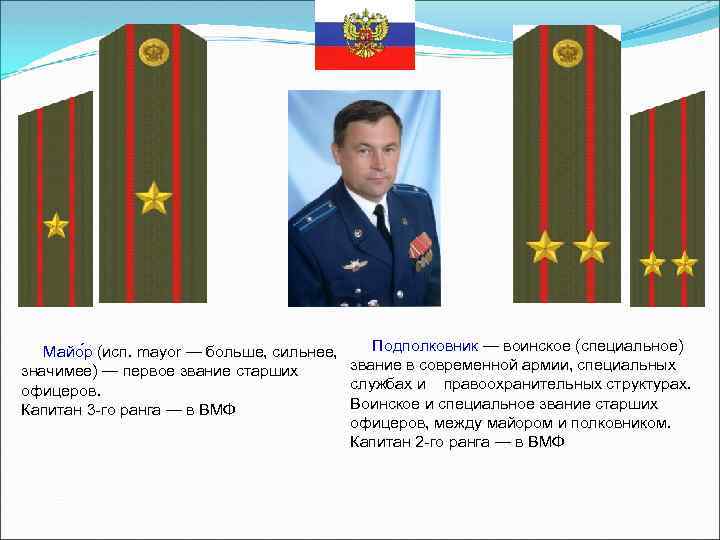 Майо́р (исп. mayor — больше, сильнее, значимее) — первое звание старших офицеров.
Капитан 3-го ранга — в ВМФ

Подполковник — воинское (специальное) звание в современной армии, специальных службах и правоохранительных структурах. Воинское и специальное звание старших офицеров, между майором и полковником.
Капитан 2-го ранга — в ВМФ